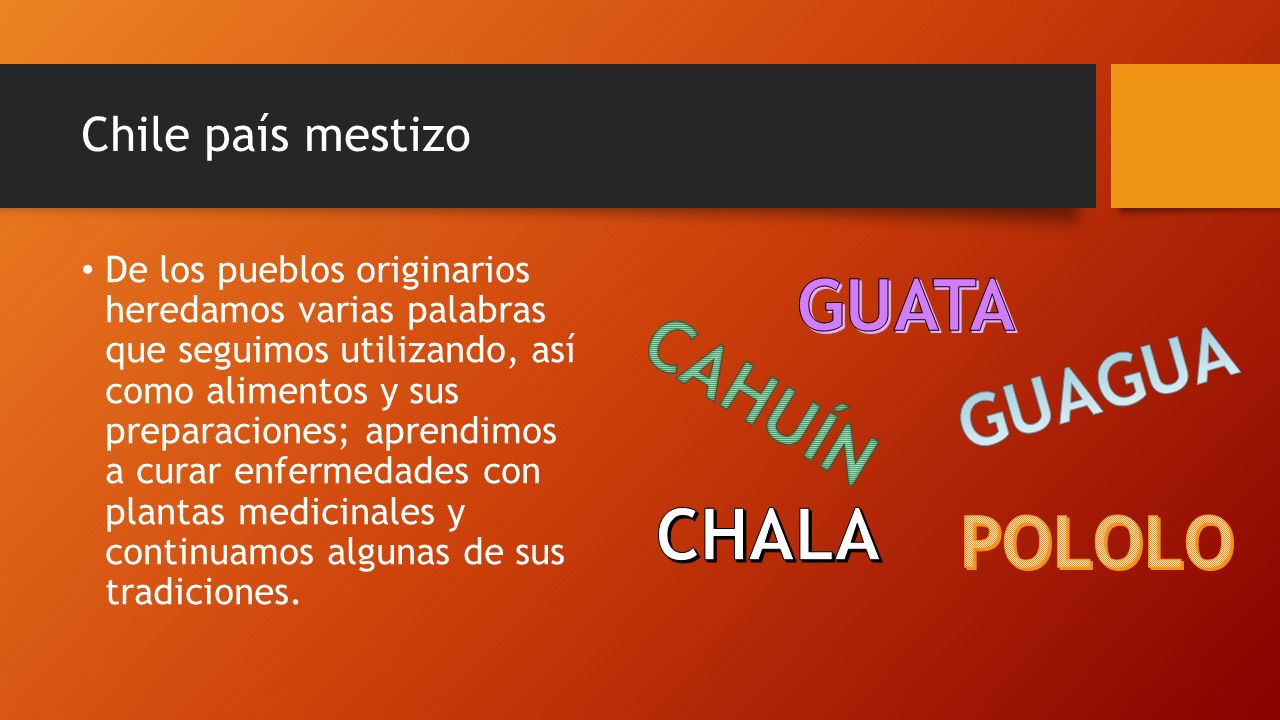 Chile país mestizo

• De los pueblos originarios heredamos varias palabras que seguimos utilizando, así como alimentos y sus preparaciones; aprendimos a curar enfermedades con plantas medicinales y continuamos algunas de sus tradiciones.

GUATA

CAHUÍN

GUAGUA

CHALA

POLOLO